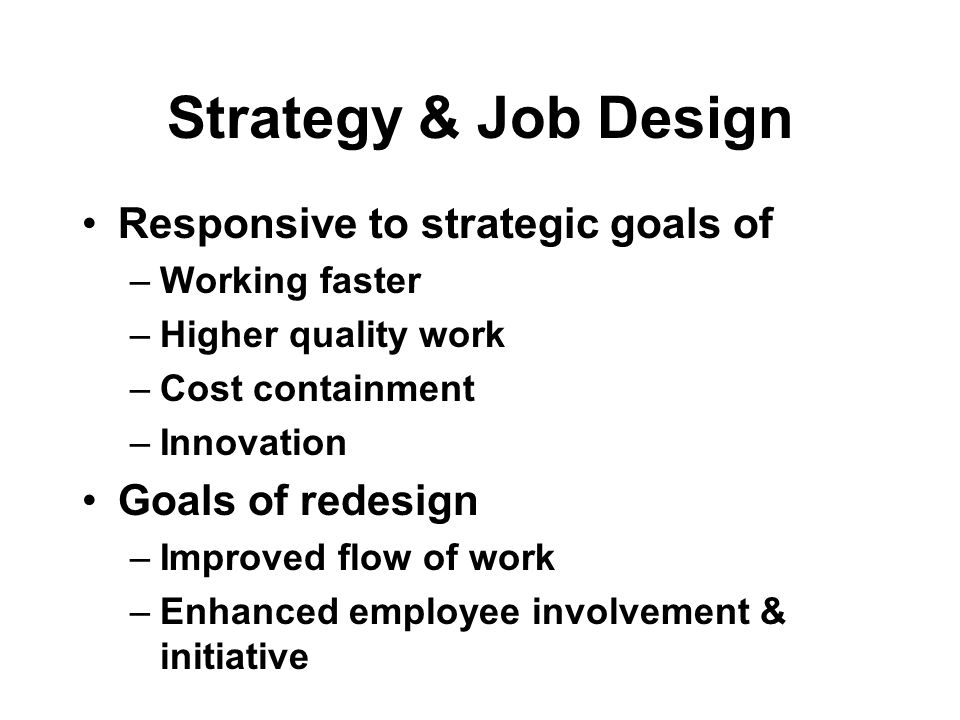 Strategy & Job Design

• Responsive to strategic goals of
– Working faster
– Higher quality work
– Cost containment
– Innovation
• Goals of redesign
– Improved flow of work
– Enhanced employee involvement & initiative